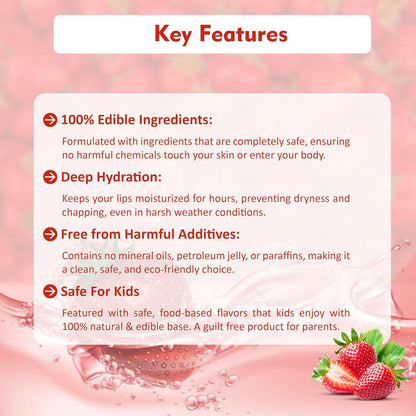 Key Features

100% Edible Ingredients:

Formulated with ingredients that are completely safe, ensuring no harmful chemicals touch your skin or enter your body.

Deep Hydration:

Keeps your lips moisturized for hours, preventing dryness and chapping, even in harsh weather conditions.

Free from Harmful Additives:

Contains no mineral oils, petroleum jelly, or paraffins, making it a clean, safe, and eco-friendly choice.

Safe For Kids

Featured with safe, food-based flavors that kids enjoy with 100% natural & edible base. A guilt free product for parents.